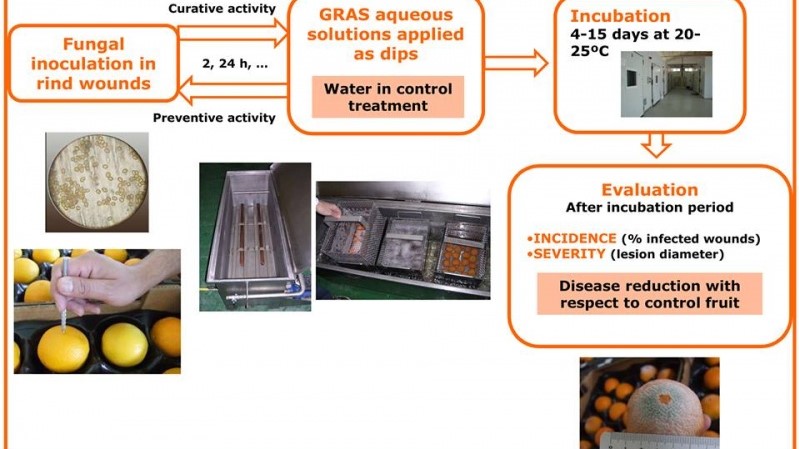 Fungal inoculation in rind wounds

Curative activity

2, 24 h, ...

Preventive activity

GRAS aqueous solutions applied as dips

Water in control treatment

Incubation
4-15 days at 20-25ºC

Evaluation
After incubation period

•INCIDENCE (% infected wounds)
•SEVERITY (lesion diameter)

Disease reduction with respect to control fruit